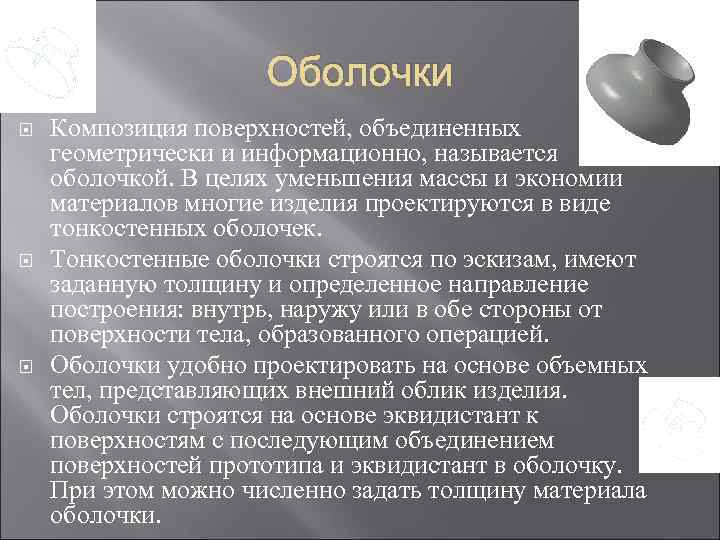 Оболочки

Композиция поверхностей, объединенных геометрически и информационно, называется оболочкой. В целях уменьшения массы и экономии материалов многие изделия проектируются в виде тонкостенных оболочек.

Тонкостенные оболочки строятся по эскизам, имеют заданную толщину и определенное направление построения: внутрь, наружу или в обе стороны от поверхности тела, образованного операцией.

Оболочки удобно проектировать на основе объемных тел, представляющих внешний облик изделия. Оболочки строятся на основе эквидистант к поверхностям с последующим объединением поверхностей прототипа и эквидистант в оболочку. При этом можно численно задать толщину материала оболочки.